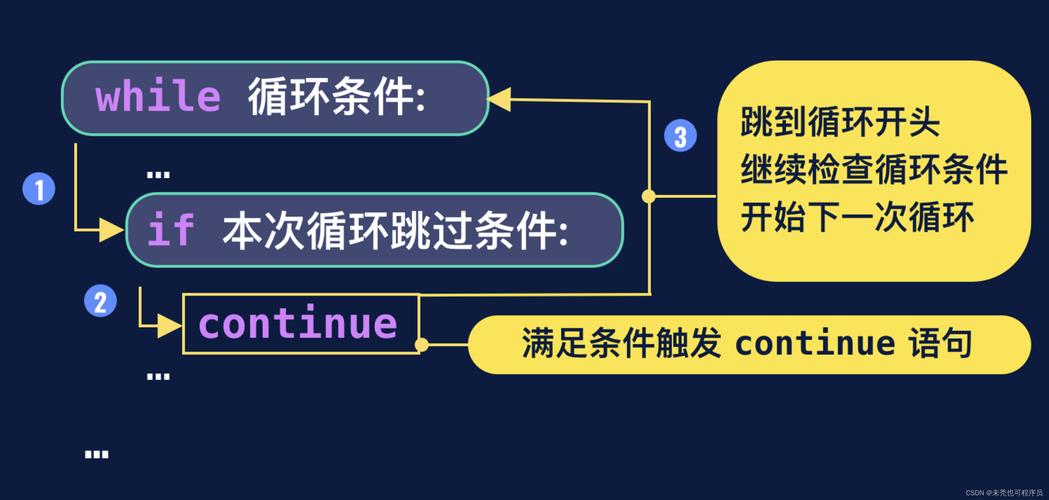 while 循环条件:

1

...

if 本次循环跳过条件:

2

continue

...

...

3

跳到循环开头
继续检查循环条件
开始下一次循环

满足条件触发 continue 语句

CSDN @未秃也可程序员